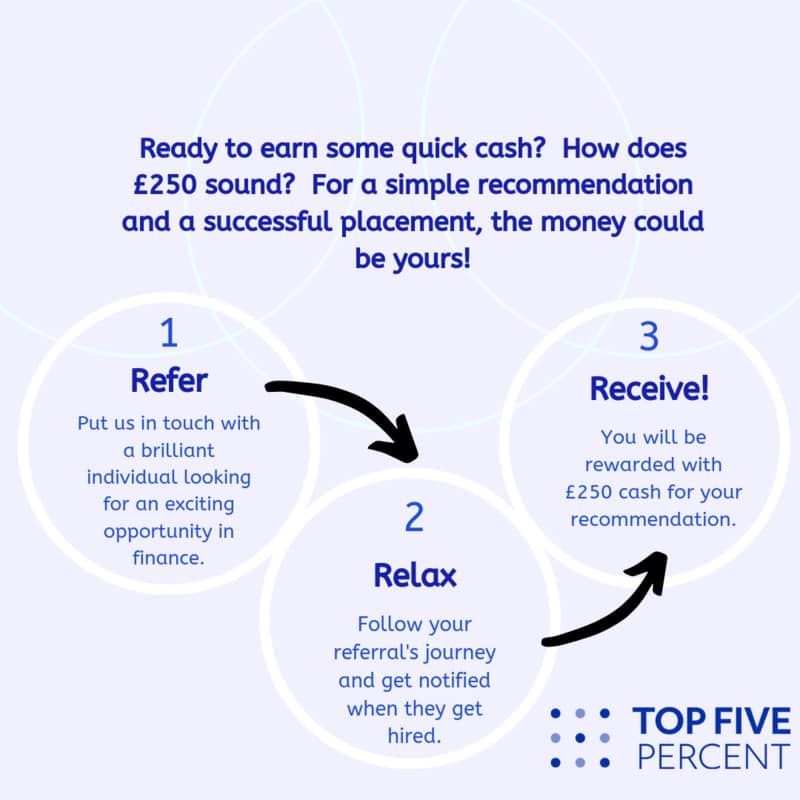 Ready to earn some quick cash? How does £250 sound? For a simple recommendation and a successful placement, the money could be yours!

1
Refer
Put us in touch with a brilliant individual looking for an exciting opportunity in finance.

2
Relax
Follow your referral's journey and get notified when they get hired.

3
Receive!
You will be rewarded with £250 cash for your recommendation.

TOP FIVE
PERCENT